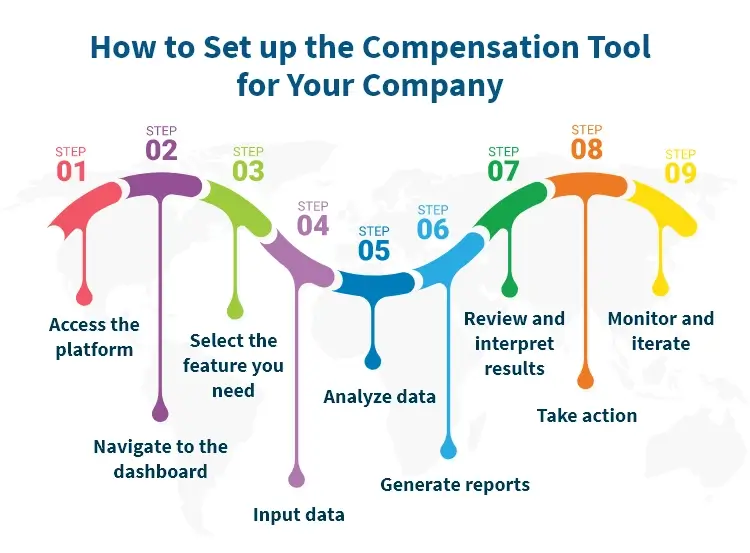 How to Set up the Compensation Tool for Your Company

STEP 01
Access the platform

STEP 02
Navigate to the dashboard

STEP 03
Select the feature you need

STEP 04
Input data

STEP 05
Analyze data

STEP 06
Generate reports

STEP 07
Review and interpret results

STEP 08
Take action

STEP 09
Monitor and iterate